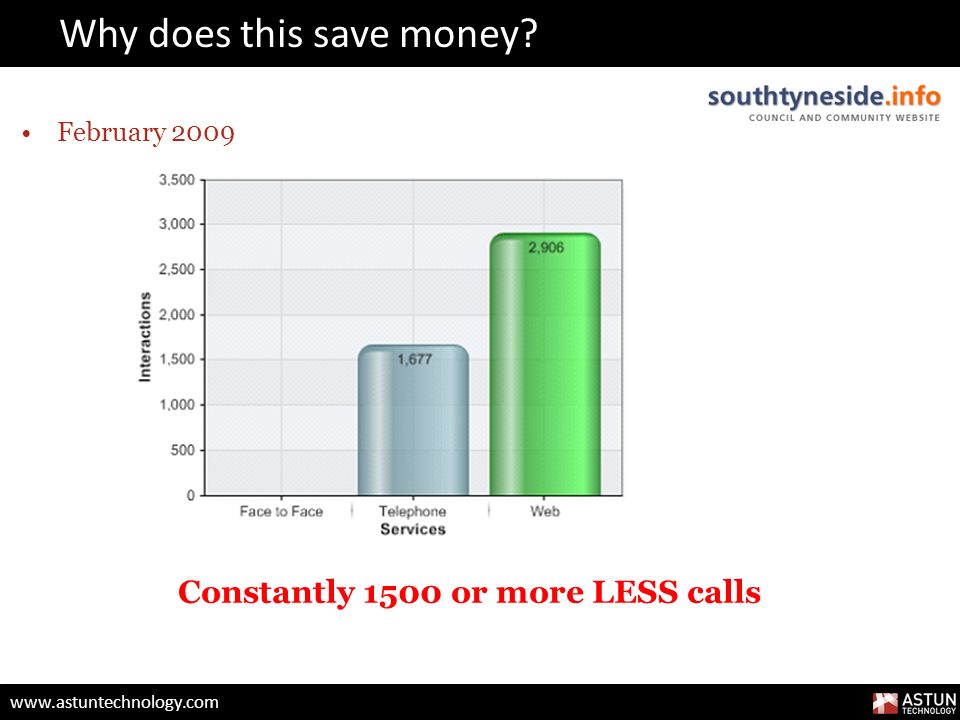 Why does this save money?

southtyneside.info
COUNCIL AND COMMUNITY WEBSITE

• February 2009

3,500
3,000
2,500
2,000
1,500
1,000
500
0

Interactions

2,906
1,677

Face to Face
Telephone
Web
Services

Constantly 1500 or more LESS calls

www.astuntechnology.com

ASTUN TECHNOLOGY